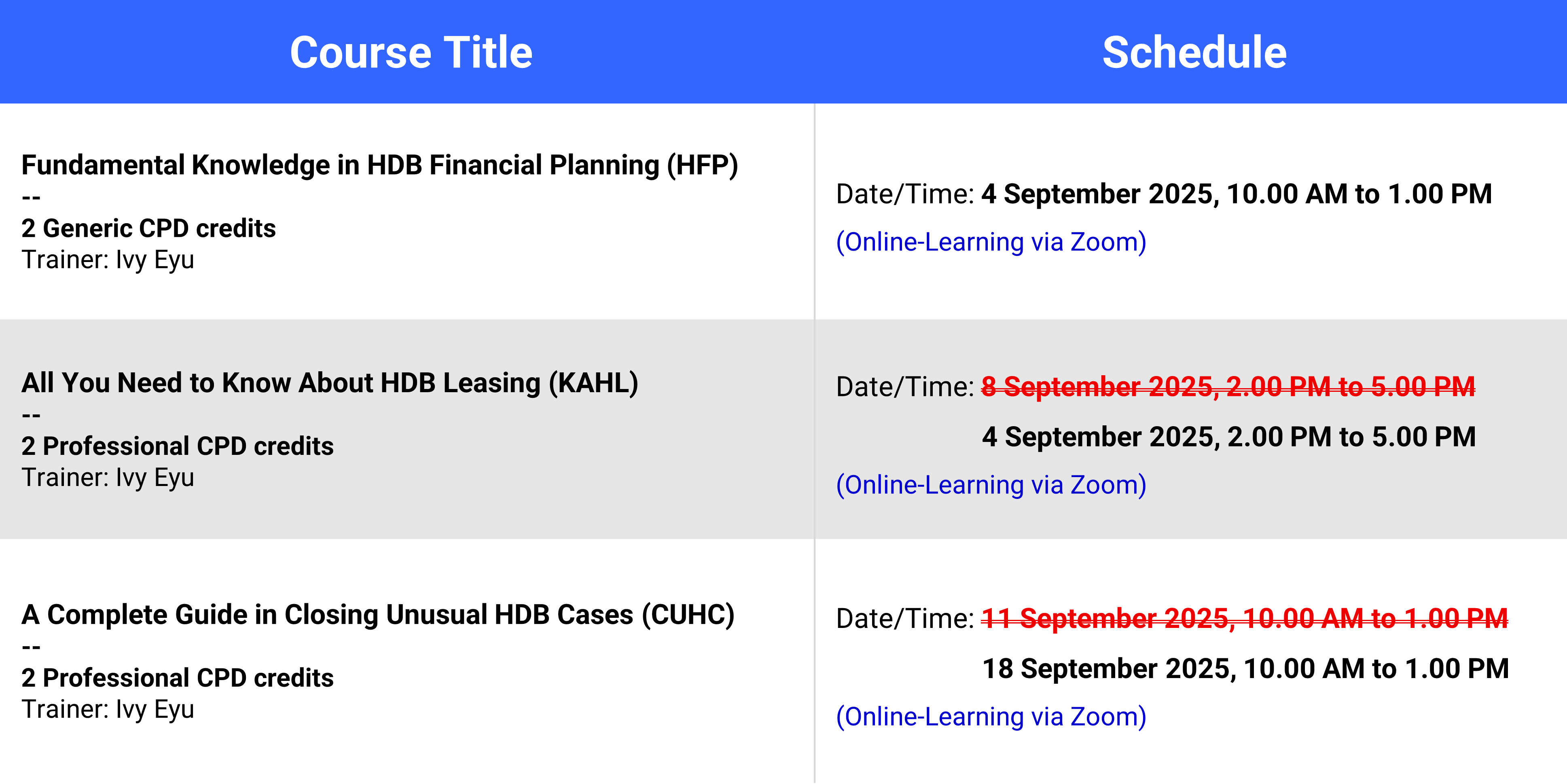 | Course Title | Schedule |
|---|---|
| Fundamental Knowledge in HDB Financial Planning (HFP) -- 2 Generic CPD credits Trainer: Ivy Eyu | Date/Time: 4 September 2025, 10.00 AM to 1.00 PM (Online-Learning via Zoom) |
| All You Need to Know About HDB Leasing (KAHL) -- 2 Professional CPD credits Trainer: Ivy Eyu | Date/Time: ~~8 September 2025, 2.00 PM to 5.00 PM~~ 4 September 2025, 2.00 PM to 5.00 PM (Online-Learning via Zoom) |
| A Complete Guide in Closing Unusual HDB Cases (CUHC) -- 2 Professional CPD credits Trainer: Ivy Eyu | Date/Time: ~~11 September 2025, 10.00 AM to 1.00 PM~~ 18 September 2025, 10.00 AM to 1.00 PM (Online-Learning via Zoom) |